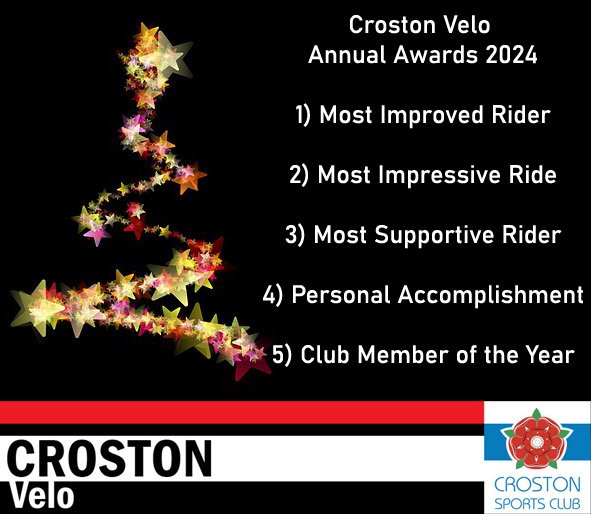 Croston Velo
Annual Awards 2024

1) Most Improved Rider

2) Most Impressive Ride

3) Most Supportive Rider

4) Personal Accomplishment

5) Club Member of the Year

CROSTON
Velo

CROSTON
SPORTS CLUB